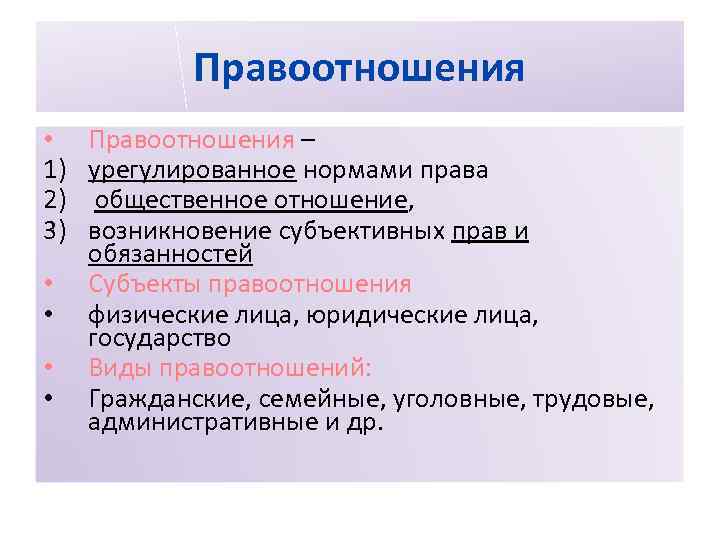 Правоотношения

• Правоотношения –
1) урегулированное нормами права
2) общественное отношение,
3) возникновение субъективных прав и обязанностей
• Субъекты правоотношения
• физические лица, юридические лица, государство
• Виды правоотношений:
• Гражданские, семейные, уголовные, трудовые, административные и др.